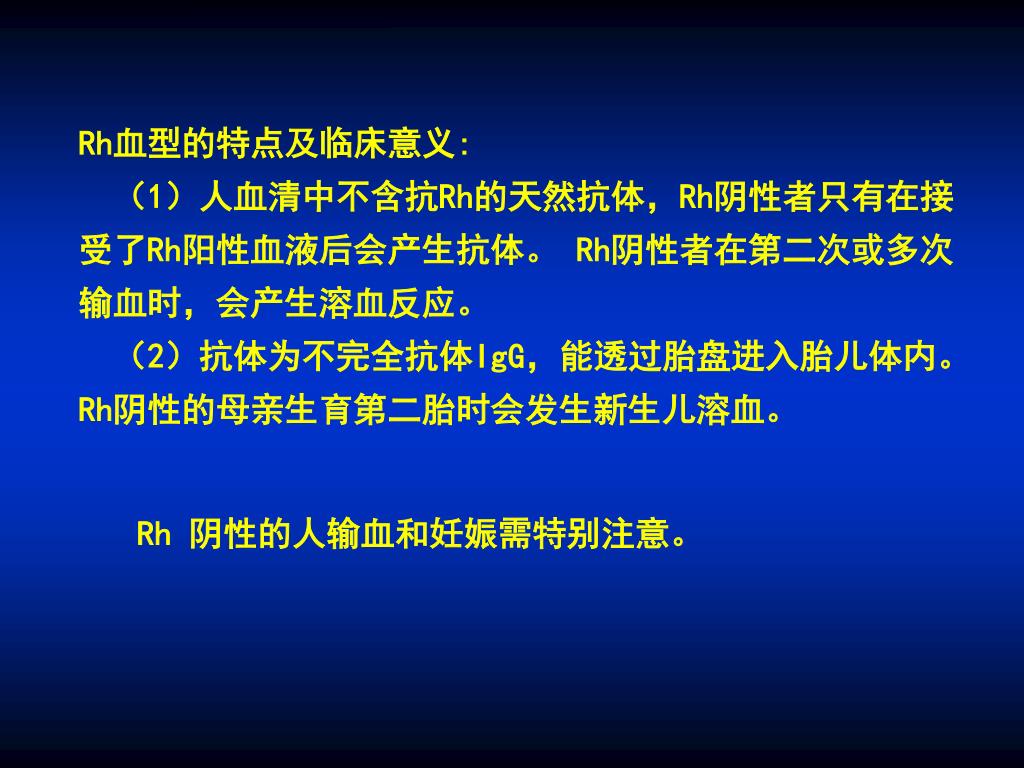 Rh血型的特点及临床意义:

（1）人血清中不含抗Rh的天然抗体，Rh阴性者只有在接受了Rh阳性血液后会产生抗体。 Rh阴性者在第二次或多次输血时，会产生溶血反应。

（2）抗体为不完全抗体IgG，能透过胎盘进入胎儿体内。Rh阴性的母亲生育第二胎时会发生新生儿溶血。

Rh 阴性的人输血和妊娠需特别注意。